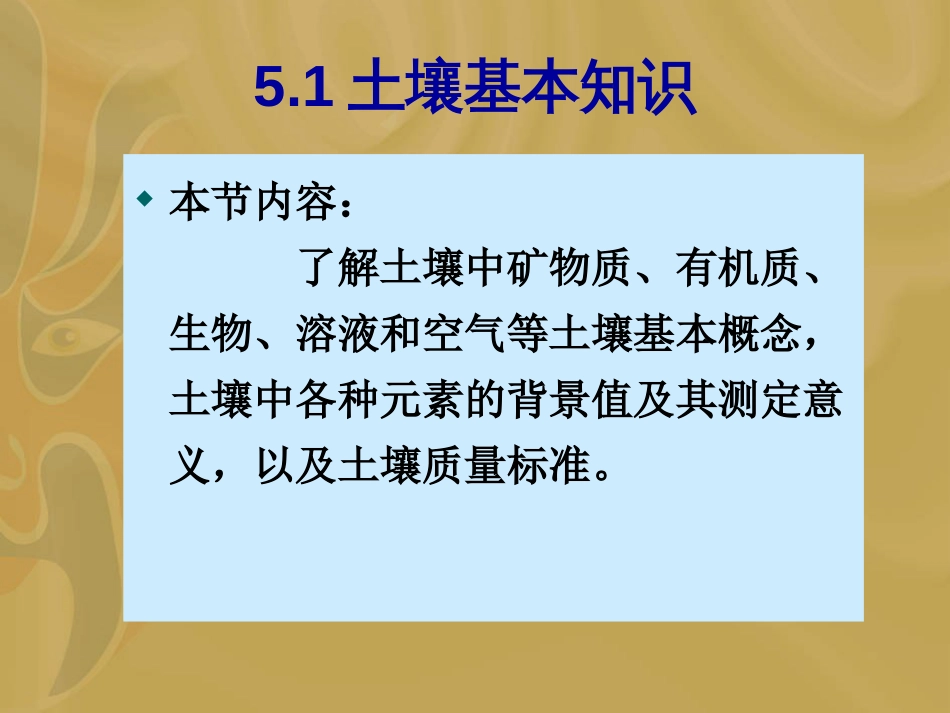 5.1 土壤基本知识

本节内容：

了解土壤中矿物质、有机质、生物、溶液和空气等土壤基本概念，土壤中各种元素的背景值及其测定意义，以及土壤质量标准。